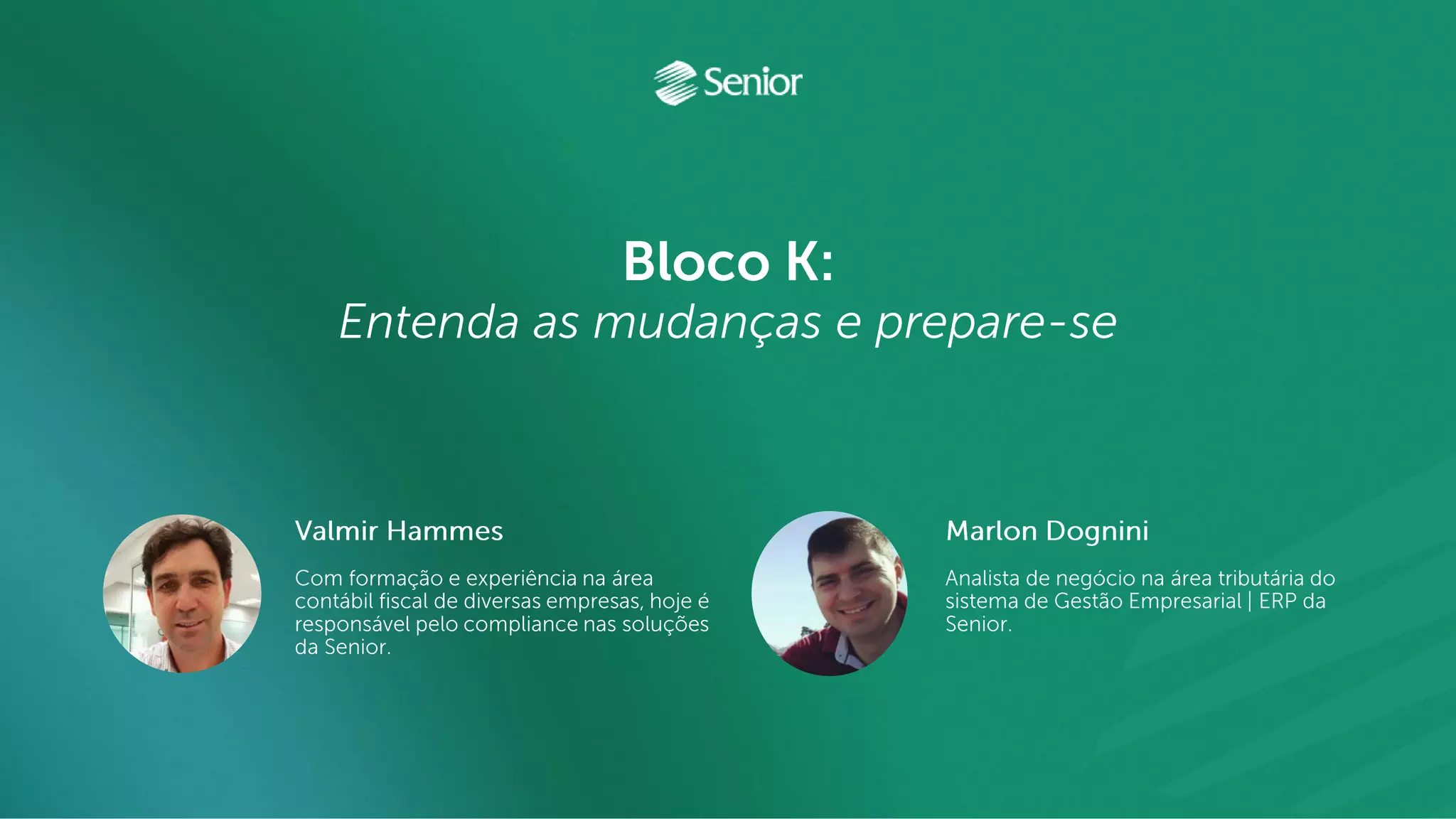 Senior

Bloco K:
Entenda as mudanças e prepare-se

Valmir Hammes

Com formação e experiência na área contábil fiscal de diversas empresas, hoje é responsável pelo compliance nas soluções da Senior.

Marlon Dognini

Analista de negócio na área tributária do sistema de Gestão Empresarial | ERP da Senior.